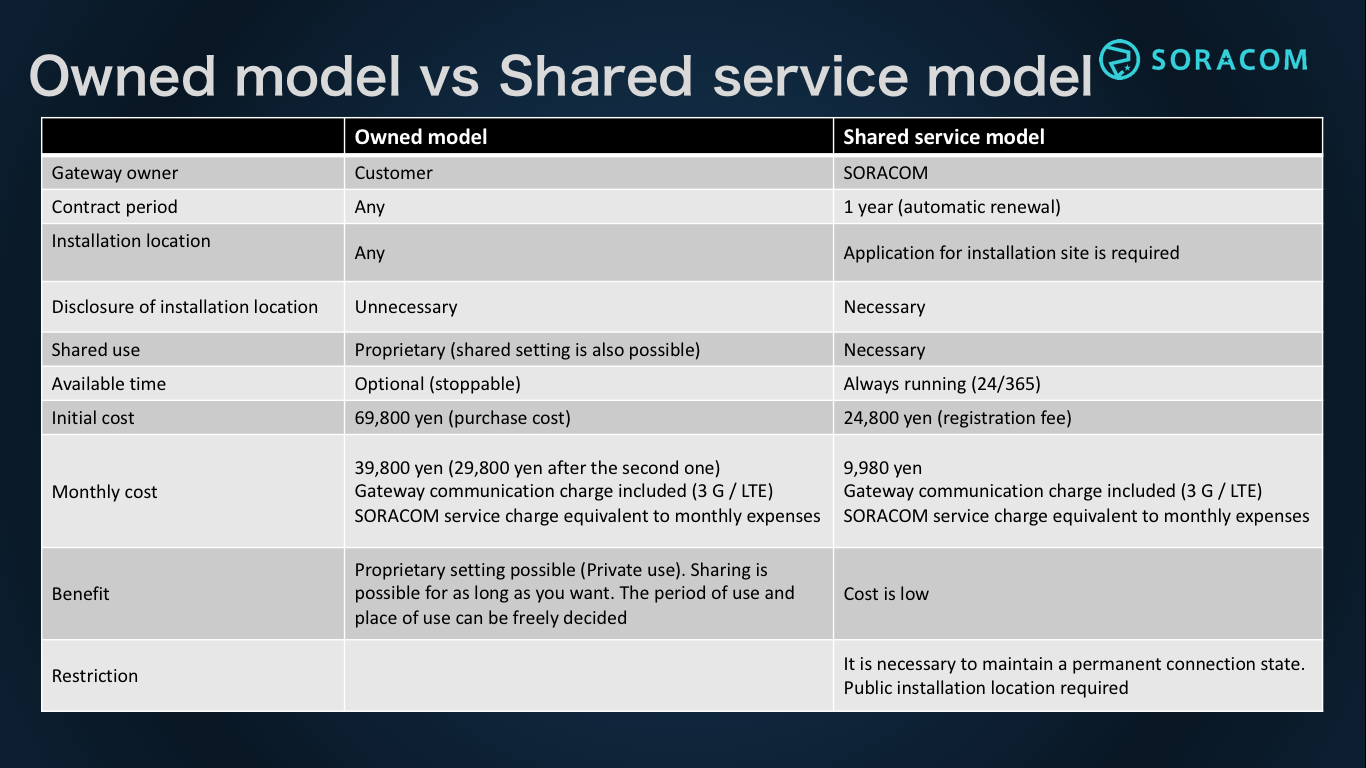 Owned model vs Shared service model

SORACOM

| | Owned model | Shared service model |
|---|---|---|
| Gateway owner | Customer | SORACOM |
| Contract period | Any | 1 year (automatic renewal) |
| Installation location | Any | Application for installation site is required |
| Disclosure of installation location | Unnecessary | Necessary |
| Shared use | Proprietary (shared setting is also possible) | Necessary |
| Available time | Optional (stoppable) | Always running (24/365) |
| Initial cost | 69,800 yen (purchase cost) | 24,800 yen (registration fee) |
| Monthly cost | 39,800 yen (29,800 yen after the second one) Gateway communication charge included (3 G / LTE) SORACOM service charge equivalent to monthly expenses | 9,980 yen Gateway communication charge included (3 G / LTE) SORACOM service charge equivalent to monthly expenses |
| Benefit | Proprietary setting possible (Private use). Sharing is possible for as long as you want. The period of use and place of use can be freely decided | Cost is low |
| Restriction | | It is necessary to maintain a permanent connection state. Public installation location required |